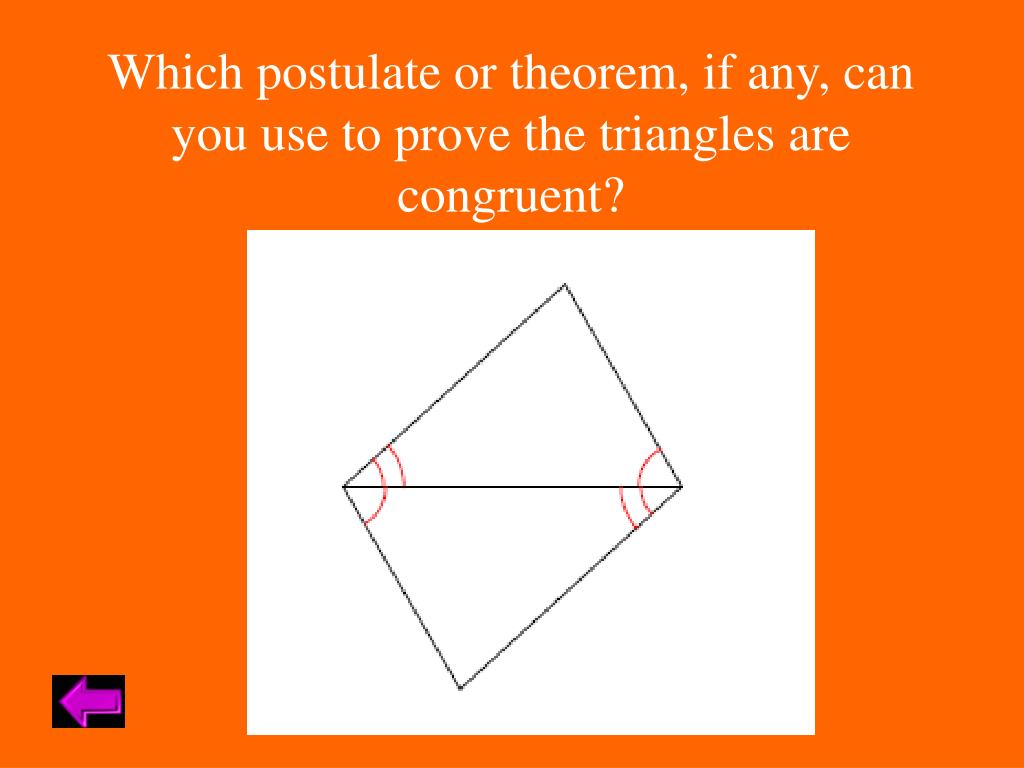 Which postulate or theorem, if any, can you use to prove the triangles are congruent?